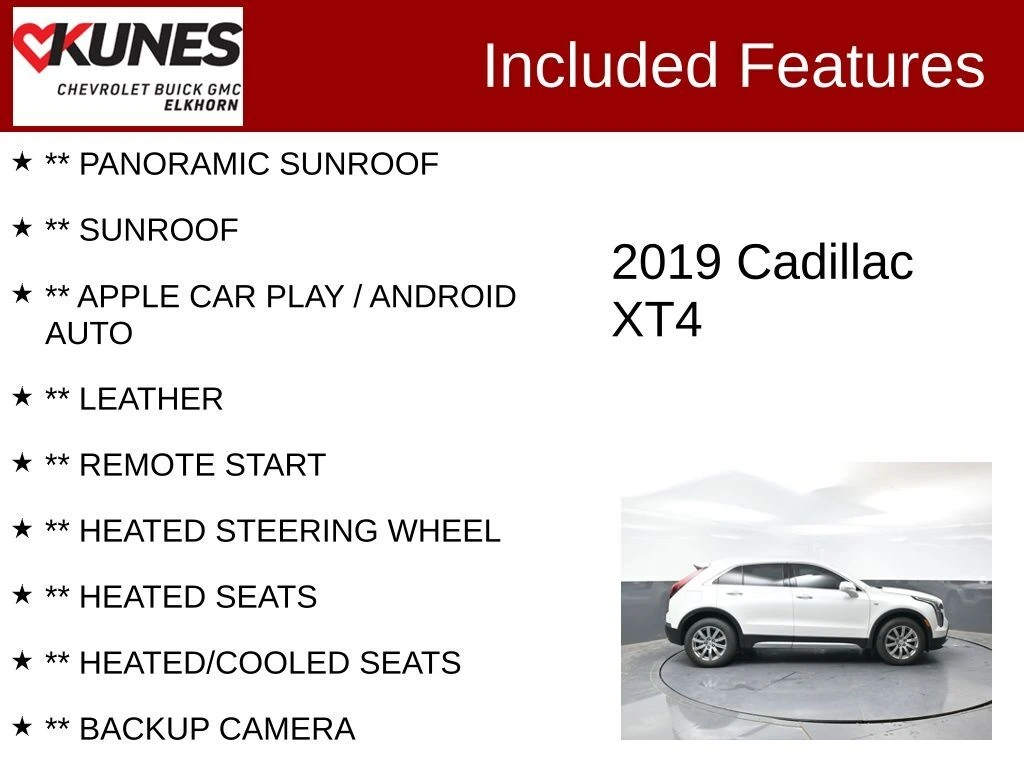 KUNES
CHEVROLET BUICK GMC
ELKHORN

Included Features

★ ** PANORAMIC SUNROOF

★ ** SUNROOF

★ ** APPLE CAR PLAY / ANDROID AUTO

★ ** LEATHER

★ ** REMOTE START

★ ** HEATED STEERING WHEEL

★ ** HEATED SEATS

★ ** HEATED/COOLED SEATS

★ ** BACKUP CAMERA

2019 Cadillac XT4